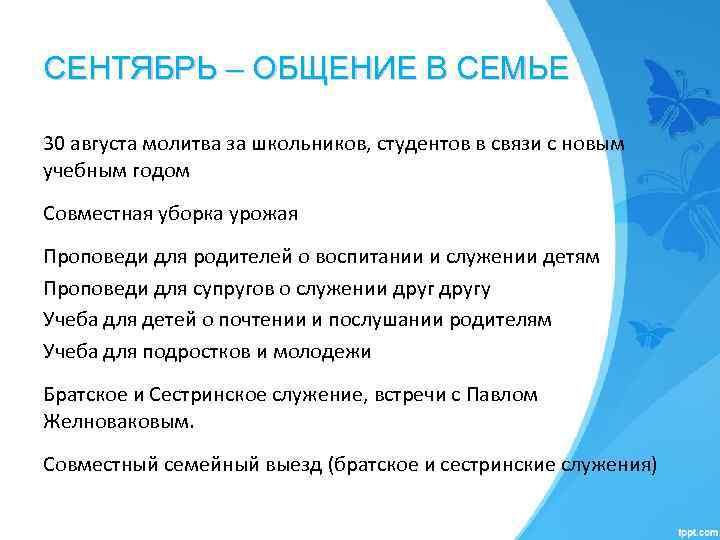 СЕНТЯБРЬ – ОБЩЕНИЕ В СЕМЬЕ

30 августа молитва за школьников, студентов в связи с новым учебным годом

Совместная уборка урожая

Проповеди для родителей о воспитании и служении детям
Проповеди для супругов о служении друг другу
Учеба для детей о почтении и послушании родителям
Учеба для подростков и молодежи

Братское и Сестринское служение, встречи с Павлом Желноваковым.

Совместный семейный выезд (братское и сестринские служения)

fppt.com